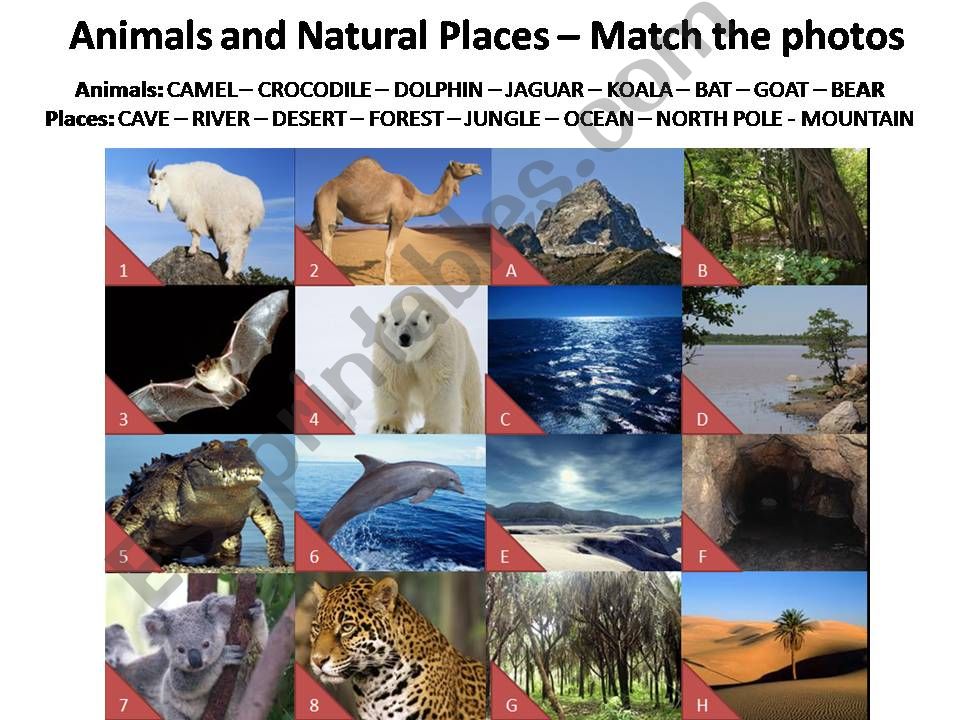 Animals and Natural Places – Match the photos

Animals: CAMEL – CROCODILE – DOLPHIN – JAGUAR – KOALA – BAT – GOAT – BEAR
Places: CAVE – RIVER – DESERT – FOREST – JUNGLE – OCEAN – NORTH POLE - MOUNTAIN

1 2 A B
3 4 C D
5 6 E F
7 8 G H

ESLprintables.com